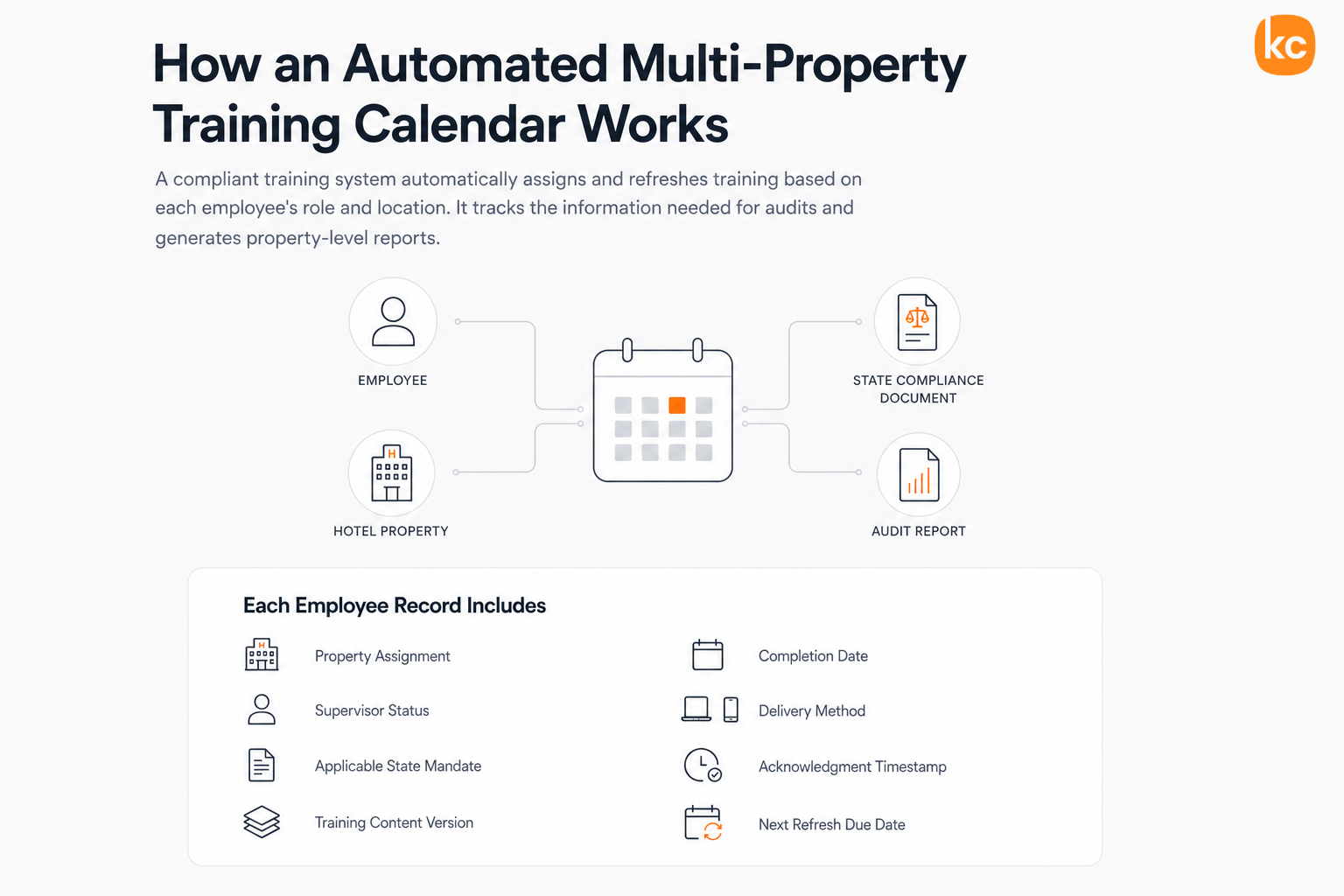 kc

How an Automated Multi-Property Training Calendar Works

A compliant training system automatically assigns and refreshes training based on each employee's role and location. It tracks the information needed for audits and generates property-level reports.

EMPLOYEE

HOTEL PROPERTY

H

STATE COMPLIANCE DOCUMENT

AUDIT REPORT

Each Employee Record Includes

Property Assignment

Supervisor Status

Applicable State Mandate

Training Content Version

Completion Date

Delivery Method

Acknowledgment Timestamp

Next Refresh Due Date